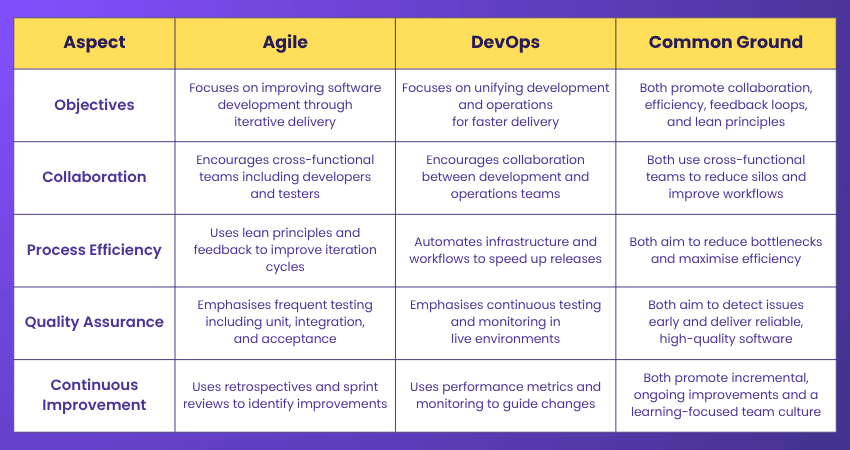 | Aspect | Agile | DevOps | Common Ground |
|---|---|---|---|
| Objectives | Focuses on improving software development through iterative delivery | Focuses on unifying development and operations for faster delivery | Both promote collaboration, efficiency, feedback loops, and lean principles |
| Collaboration | Encourages cross-functional teams including developers and testers | Encourages collaboration between development and operations teams | Both use cross-functional teams to reduce silos and improve workflows |
| Process Efficiency | Uses lean principles and feedback to improve iteration cycles | Automates infrastructure and workflows to speed up releases | Both aim to reduce bottlenecks and maximise efficiency |
| Quality Assurance | Emphasises frequent testing including unit, integration, and acceptance | Emphasises continuous testing and monitoring in live environments | Both aim to detect issues early and deliver reliable, high-quality software |
| Continuous Improvement | Uses retrospectives and sprint reviews to identify improvements | Uses performance metrics and monitoring to guide changes | Both promote incremental, ongoing improvements and a learning-focused team culture |